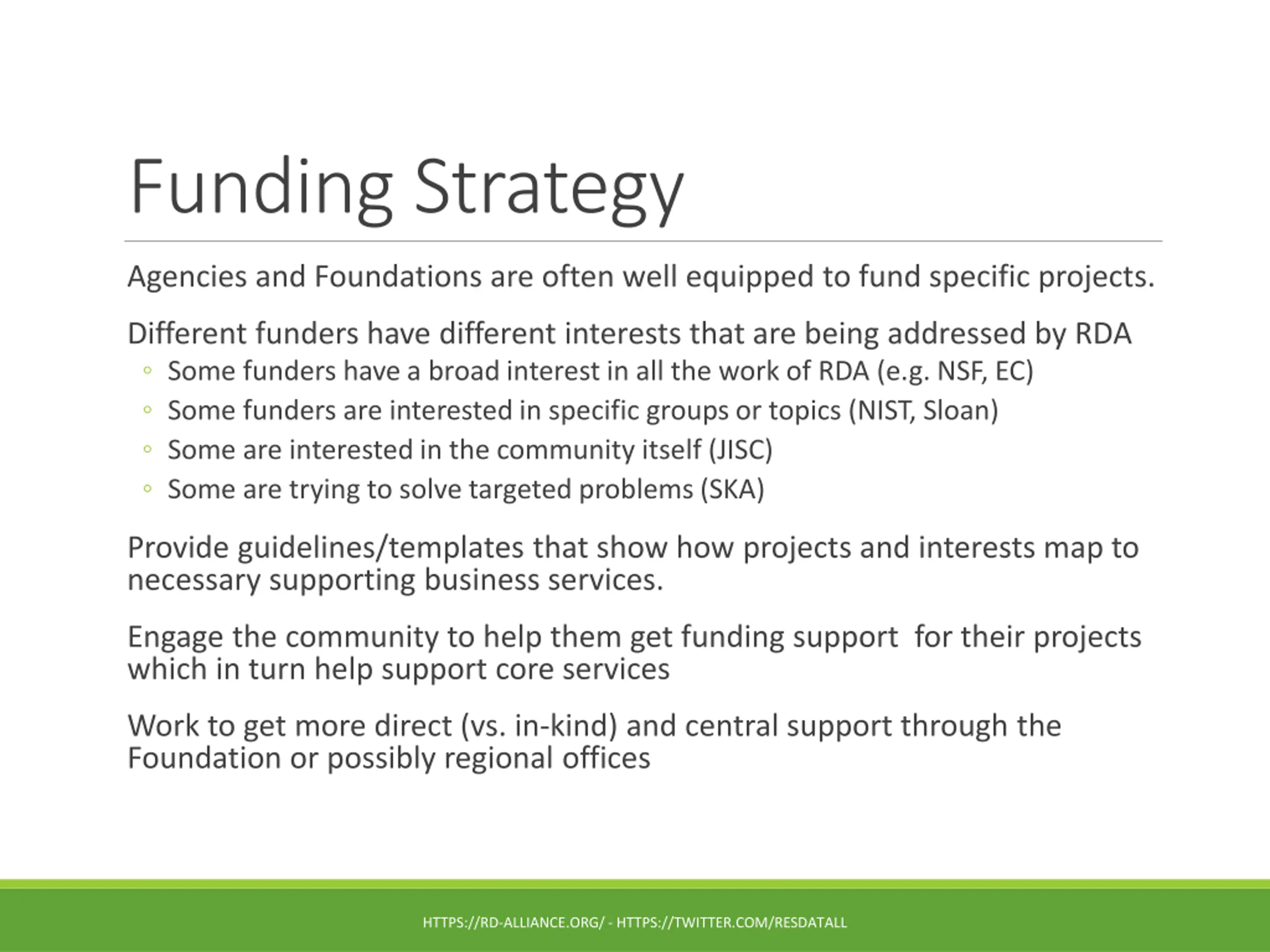 Funding Strategy

Agencies and Foundations are often well equipped to fund specific projects.

Different funders have different interests that are being addressed by RDA

◦ Some funders have a broad interest in all the work of RDA (e.g. NSF, EC)
◦ Some funders are interested in specific groups or topics (NIST, Sloan)
◦ Some are interested in the community itself (JISC)
◦ Some are trying to solve targeted problems (SKA)

Provide guidelines/templates that show how projects and interests map to necessary supporting business services.

Engage the community to help them get funding support for their projects which in turn help support core services

Work to get more direct (vs. in-kind) and central support through the Foundation or possibly regional offices

HTTPS://RD-ALLIANCE.ORG/ - HTTPS://TWITTER.COM/RESDATALL